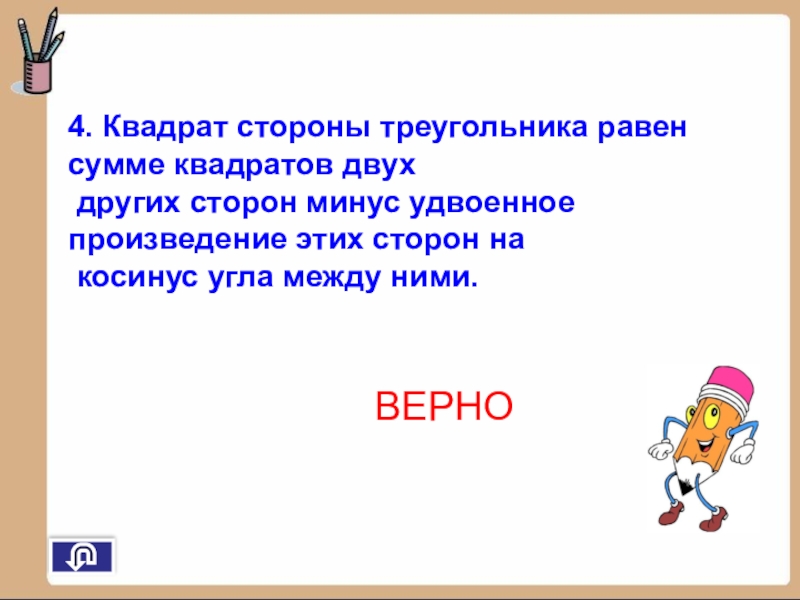 4. Квадрат стороны треугольника равен сумме квадратов двух других сторон минус удвоенное произведение этих сторон на косинус угла между ними.

ВЕРНО